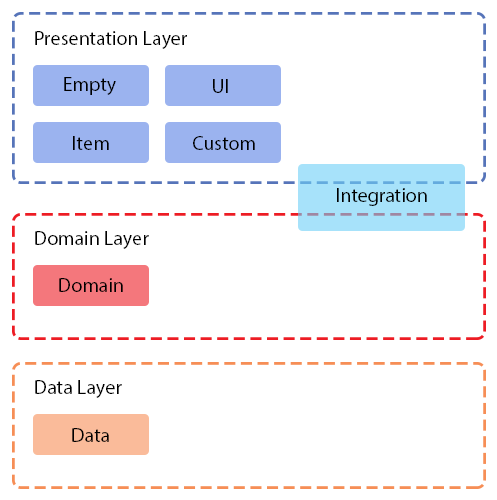 Presentation Layer

Empty

UI

Item

Custom

Integration

Domain Layer

Domain

Data Layer

Data